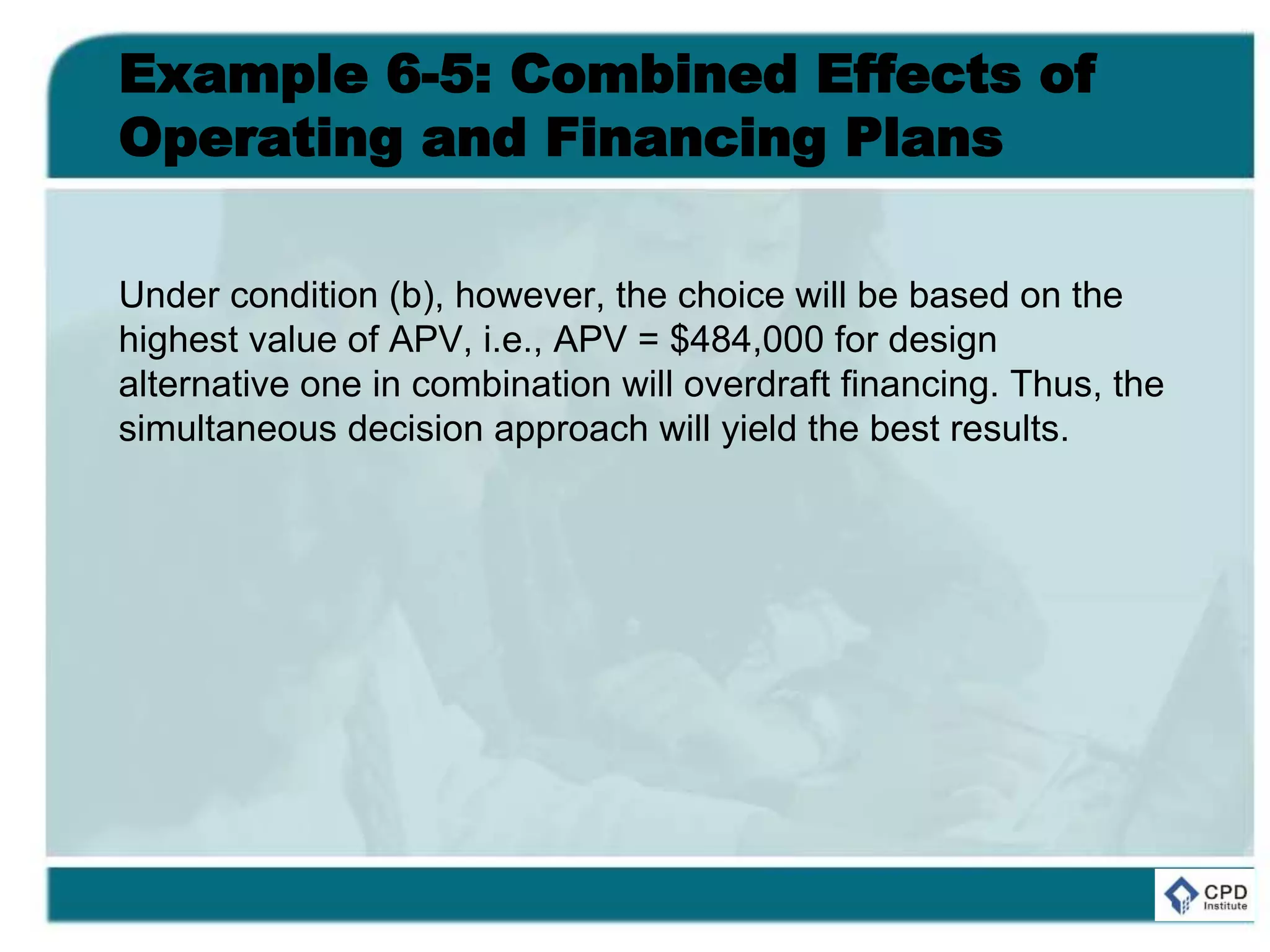 Example 6-5: Combined Effects of Operating and Financing Plans

Under condition (b), however, the choice will be based on the highest value of APV, i.e., APV = \$484,000 for design alternative one in combination will overdraft financing. Thus, the simultaneous decision approach will yield the best results.

CPD Institute